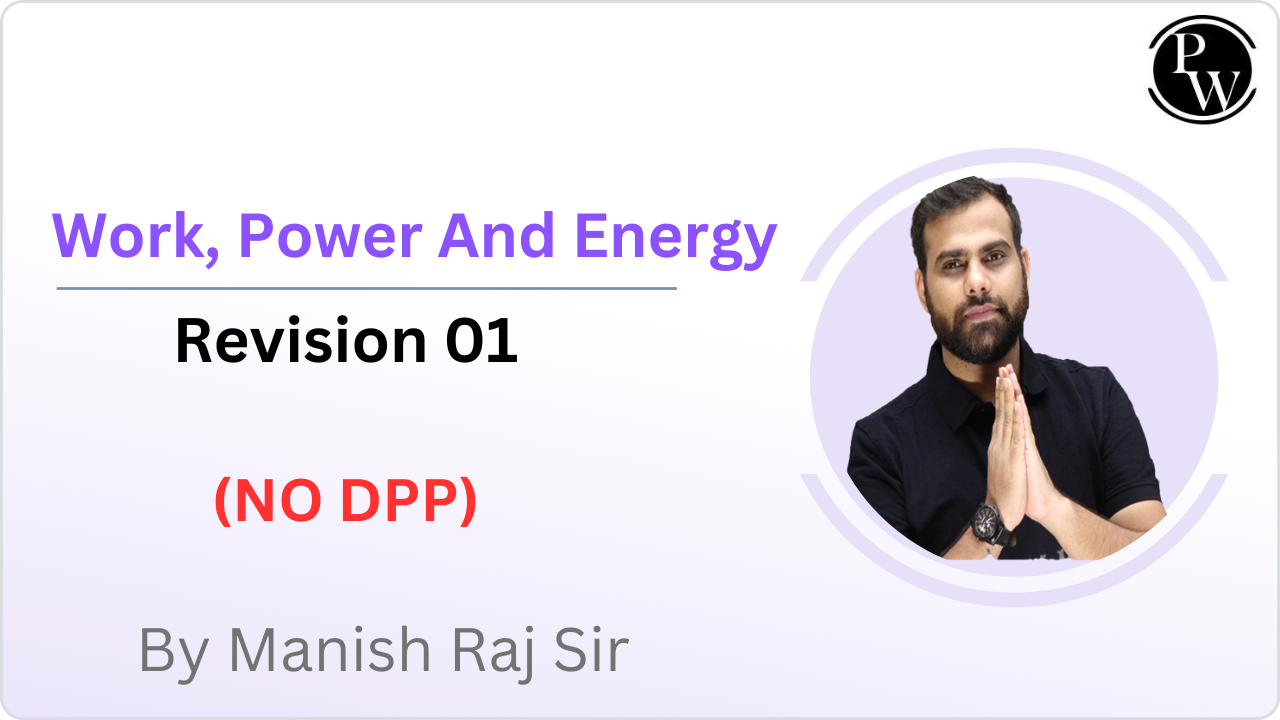 PW

Work, Power And Energy

Revision 01

(NO DPP)

By Manish Raj Sir